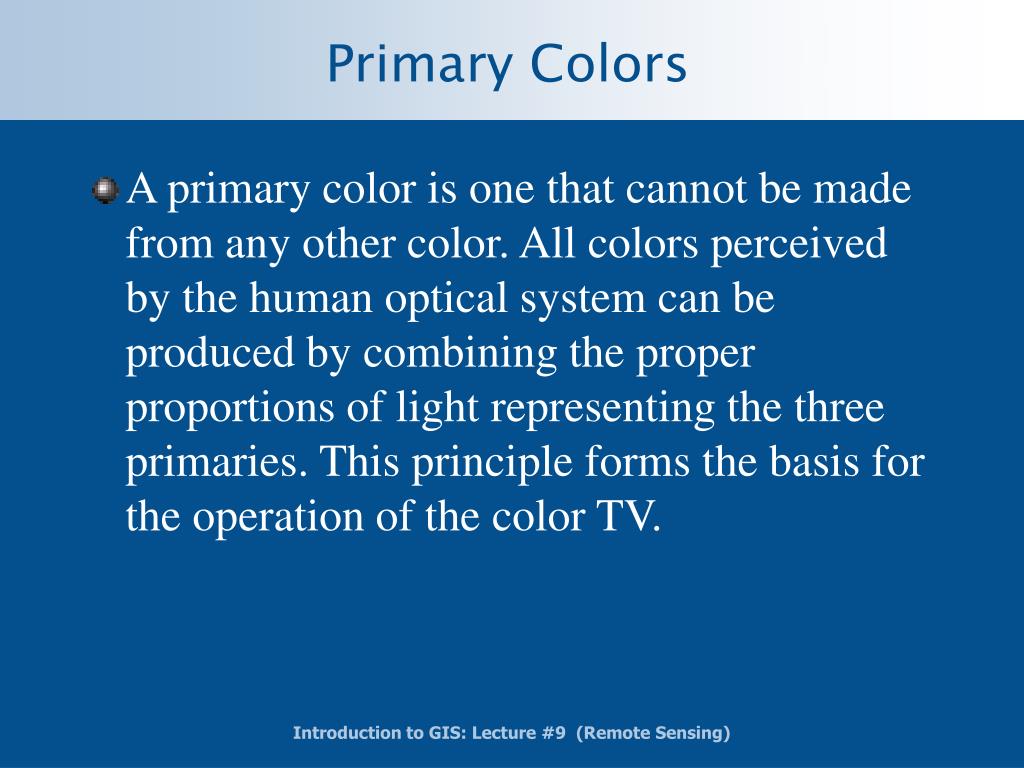 Primary Colors

A primary color is one that cannot be made from any other color. All colors perceived by the human optical system can be produced by combining the proper proportions of light representing the three primaries. This principle forms the basis for the operation of the color TV.

Introduction to GIS: Lecture #9 (Remote Sensing)